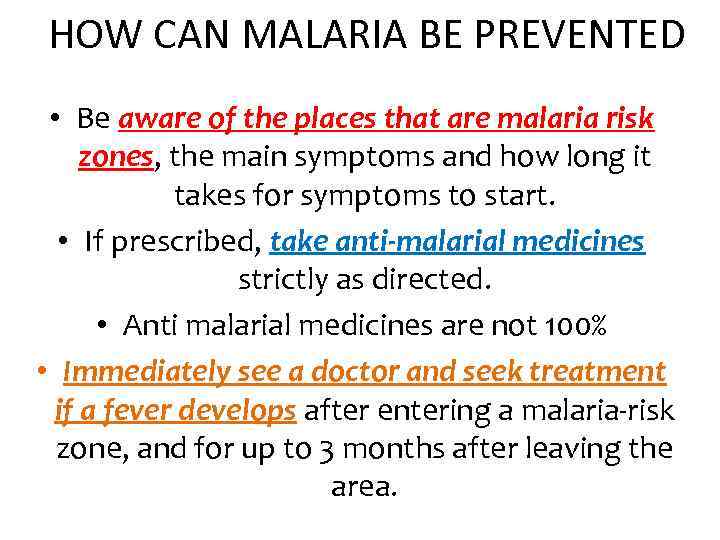 HOW CAN MALARIA BE PREVENTED

• Be aware of the places that are malaria risk zones, the main symptoms and how long it takes for symptoms to start.

• If prescribed, take anti-malarial medicines strictly as directed.

• Anti malarial medicines are not 100%

• Immediately see a doctor and seek treatment if a fever develops after entering a malaria-risk zone, and for up to 3 months after leaving the area.